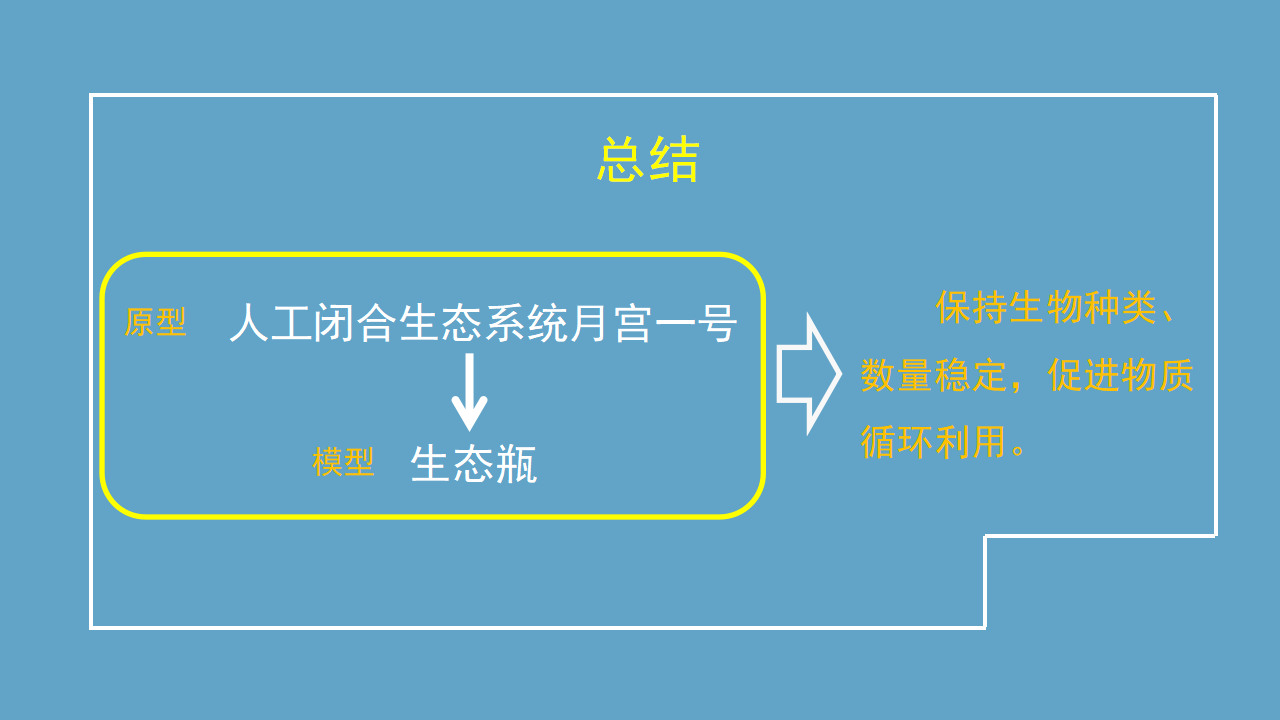 总结

原型 人工闭合生态系统月宫一号

模型 生态瓶

保持生物种类、数量稳定，促进物质循环利用。